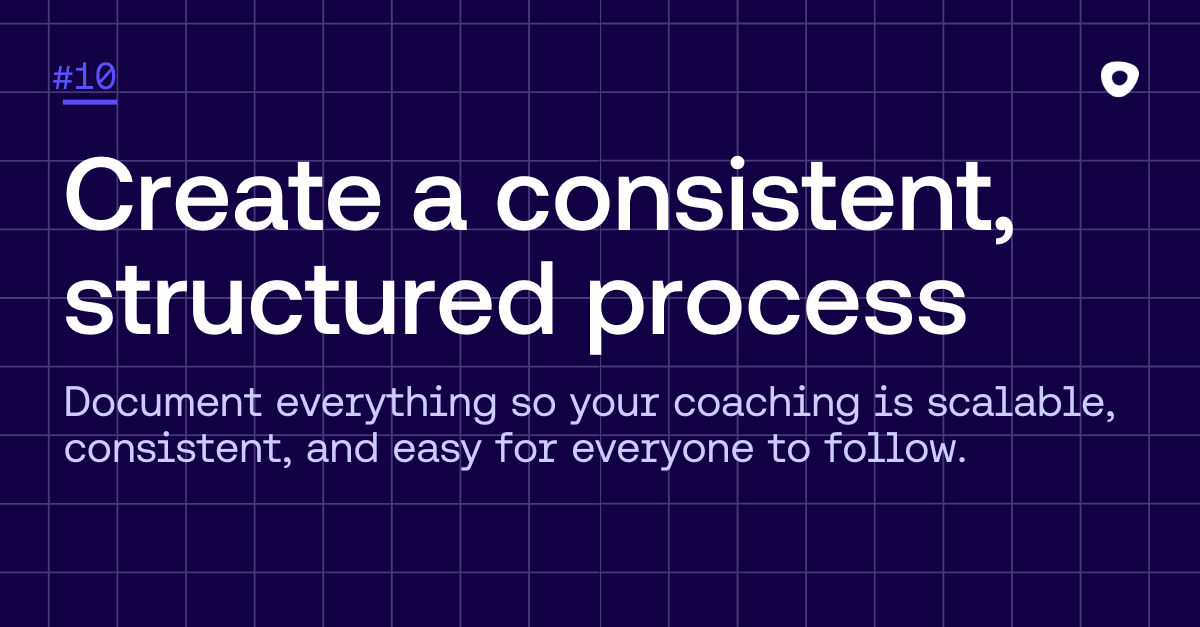 #10

Create a consistent, structured process

Document everything so your coaching is scalable, consistent, and easy for everyone to follow.